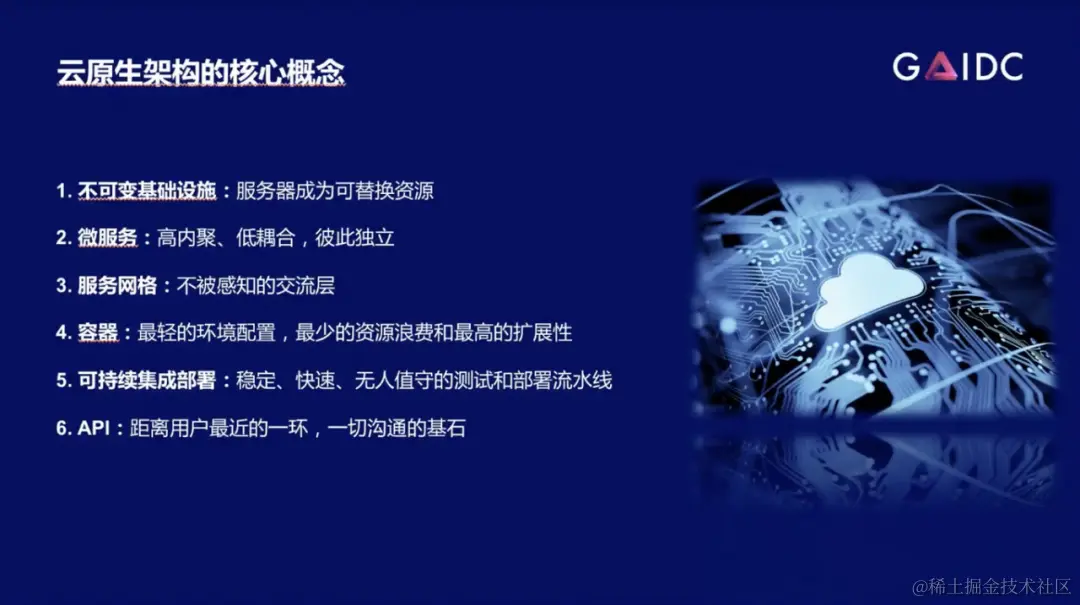 云原生架构的核心概念

GAIDC

1. 不可变基础设施：服务器成为可替换资源

2. 微服务：高内聚、低耦合，彼此独立

3. 服务网格：不被感知的交流层

4. 容器：最轻的环境配置，最少的资源浪费和最高的扩展性

5. 可持续集成部署：稳定、快速、无人值守的测试和部署流水线

6. API：距离用户最近的一环，一切沟通的基石

@稀土掘金技术社区